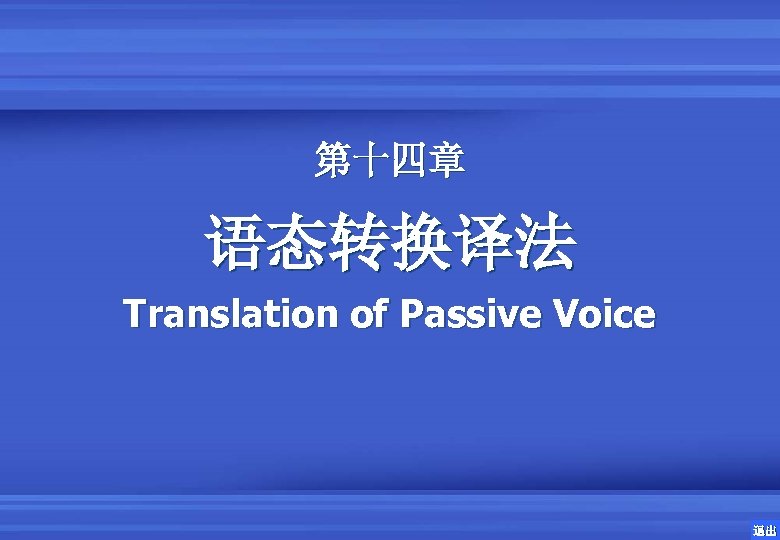 第十四章

语态转换译法

Translation of Passive Voice

退出